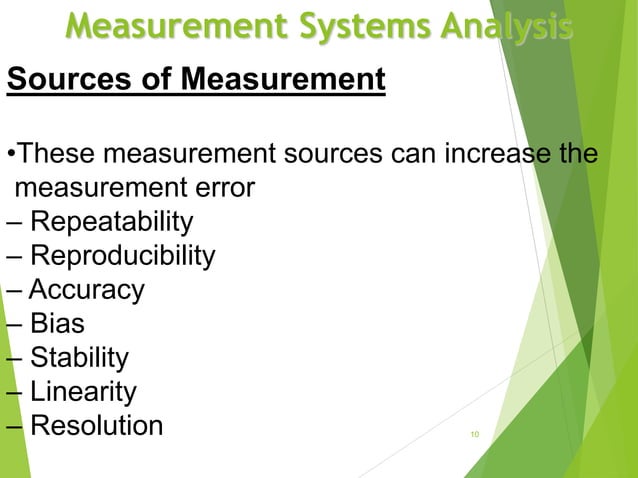 Measurement Systems Analysis

Sources of Measurement

•These measurement sources can increase the measurement error
– Repeatability
– Reproducibility
– Accuracy
– Bias
– Stability
– Linearity
– Resolution

10